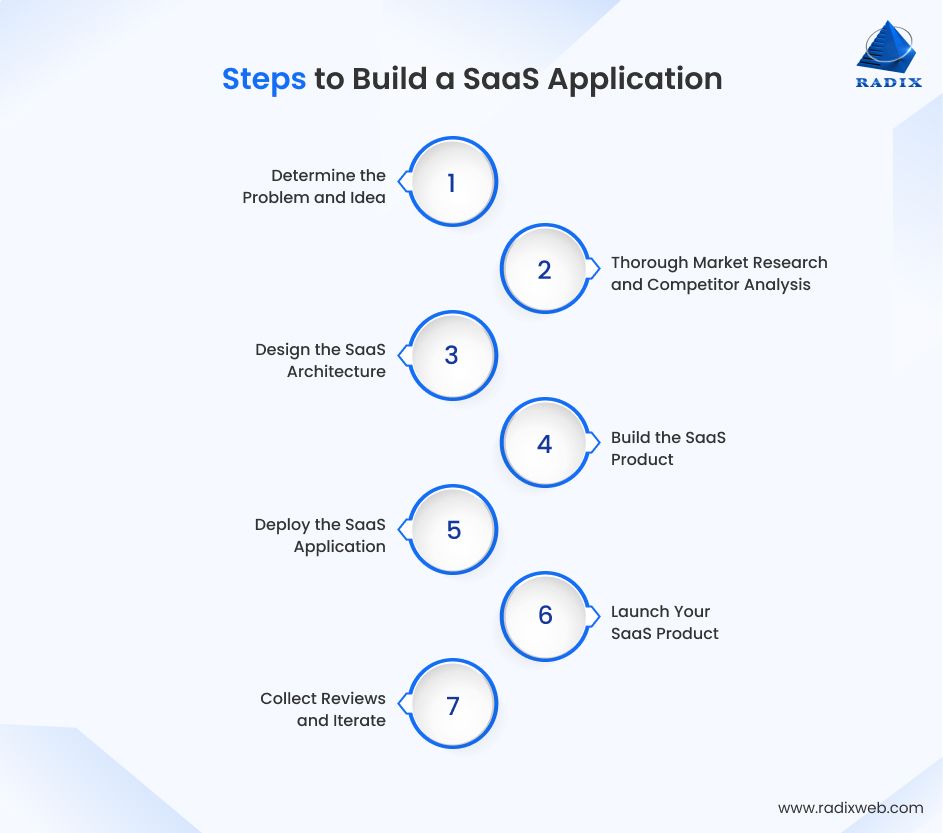 Steps to Build a SaaS Application

RADIX

Determine the Problem and Idea
1

2
Thorough Market Research and Competitor Analysis

Design the SaaS Architecture
3

4
Build the SaaS Product

Deploy the SaaS Application
5

6
Launch Your SaaS Product

Collect Reviews and Iterate
7

www.radixweb.com